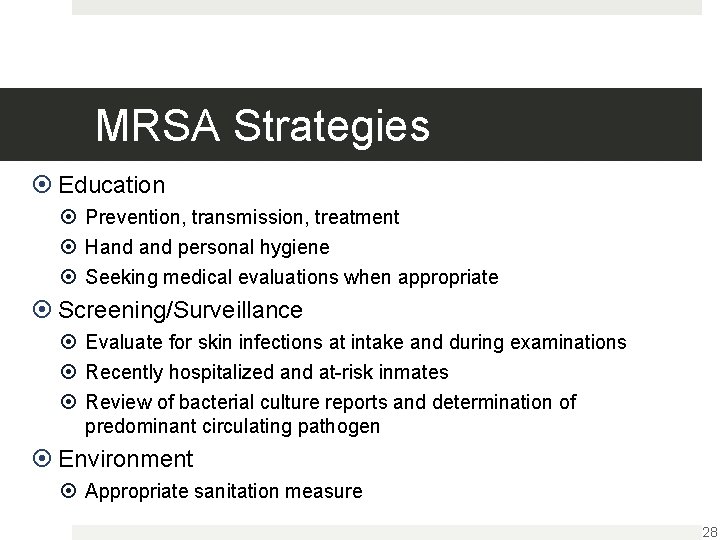 MRSA Strategies

Education

Prevention, transmission, treatment

Hand and personal hygiene

Seeking medical evaluations when appropriate

Screening/Surveillance

Evaluate for skin infections at intake and during examinations

Recently hospitalized and at-risk inmates

Review of bacterial culture reports and determination of predominant circulating pathogen

Environment

Appropriate sanitation measure

28